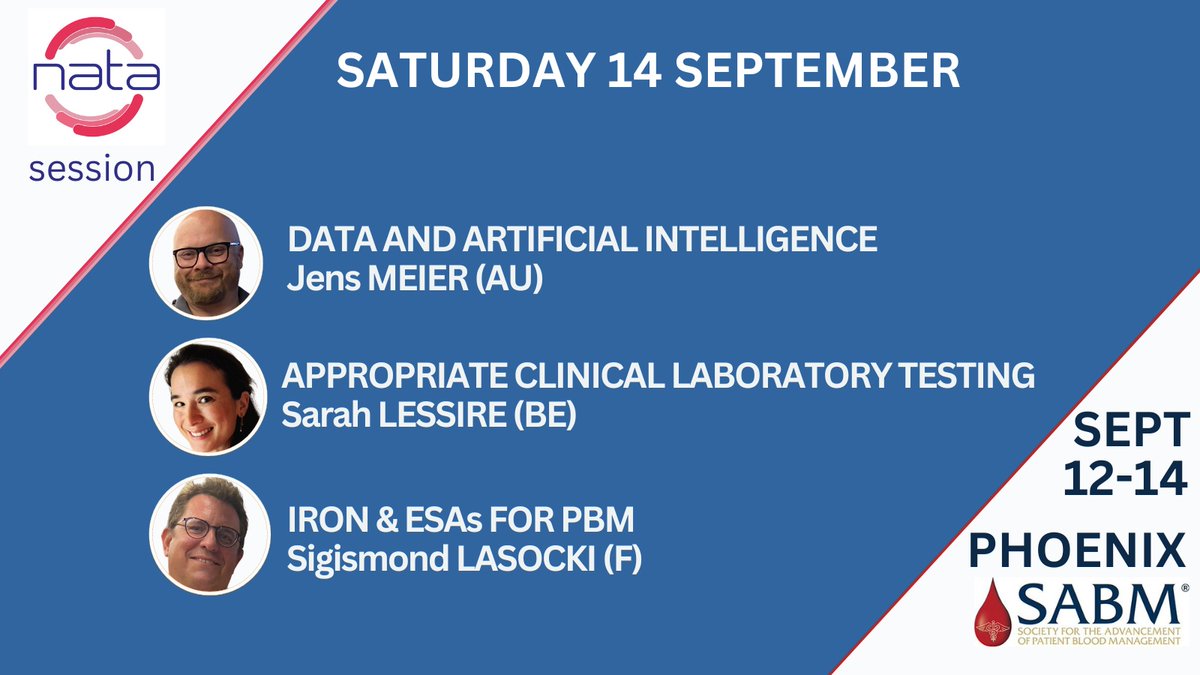 nata
session

SATURDAY 14 SEPTEMBER

DATA AND ARTIFICIAL INTELLIGENCE
Jens MEIER (AU)

APPROPRIATE CLINICAL LABORATORY TESTING
Sarah LESSIRE (BE)

IRON & ESAs FOR PBM
Sigismond LASOCKI (F)

SEPT
12-14

PHOENIX

SABM®
SOCIETY FOR THE ADVANCEMENT OF PATIENT BLOOD MANAGEMENT